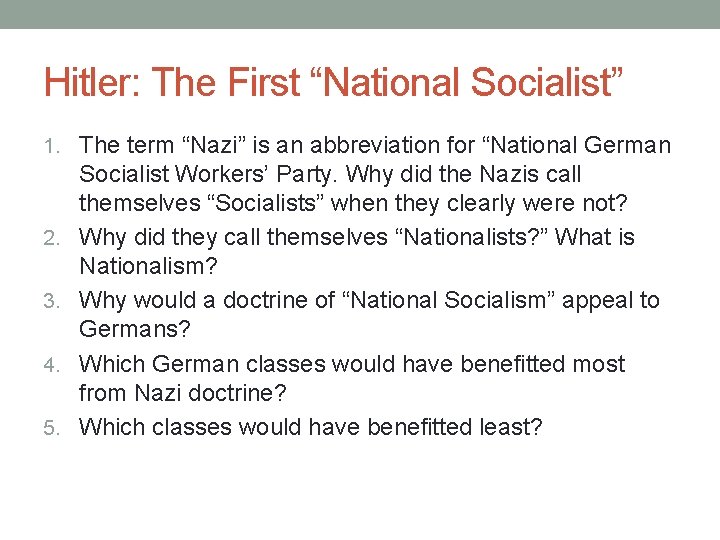 Hitler: The First “National Socialist”

1. The term “Nazi” is an abbreviation for “National German Socialist Workers’ Party. Why did the Nazis call themselves “Socialists” when they clearly were not?
2. Why did they call themselves “Nationalists?” What is Nationalism?
3. Why would a doctrine of “National Socialism” appeal to Germans?
4. Which German classes would have benefitted most from Nazi doctrine?
5. Which classes would have benefitted least?